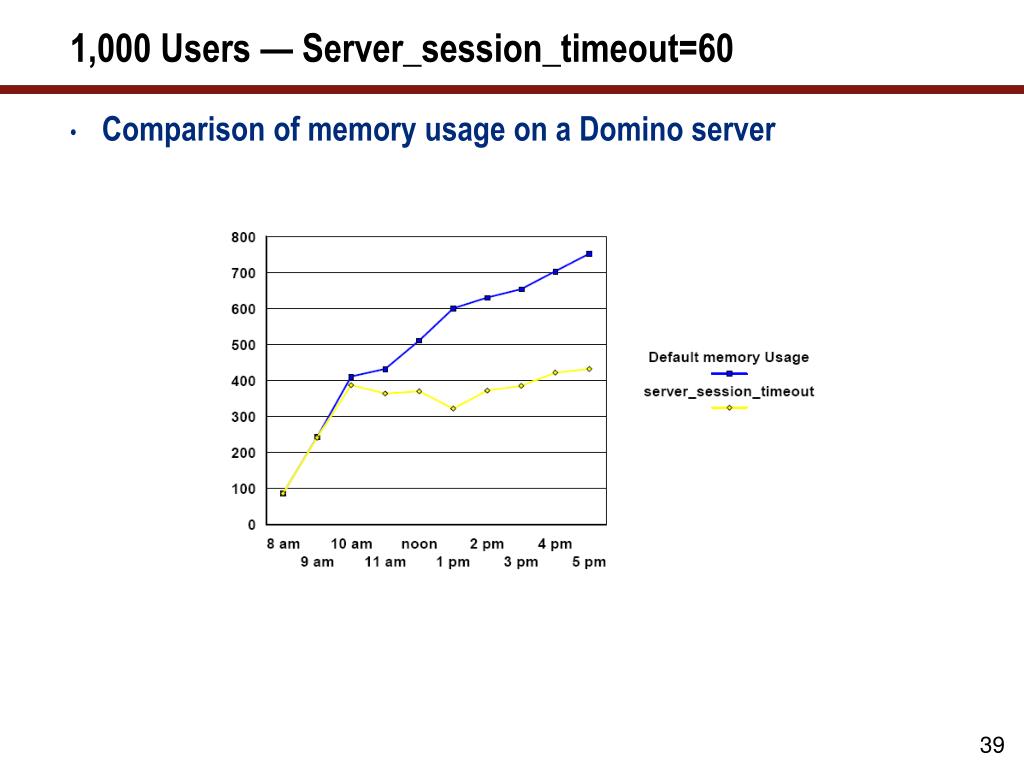 1,000 Users — Server_session_timeout=60

• Comparison of memory usage on a Domino server

800
700
600
500
400
300
200
100
0

8 am
9 am
10 am
11 am
noon
1 pm
2 pm
3 pm
4 pm
5 pm

Default memory Usage
server_session_timeout

39